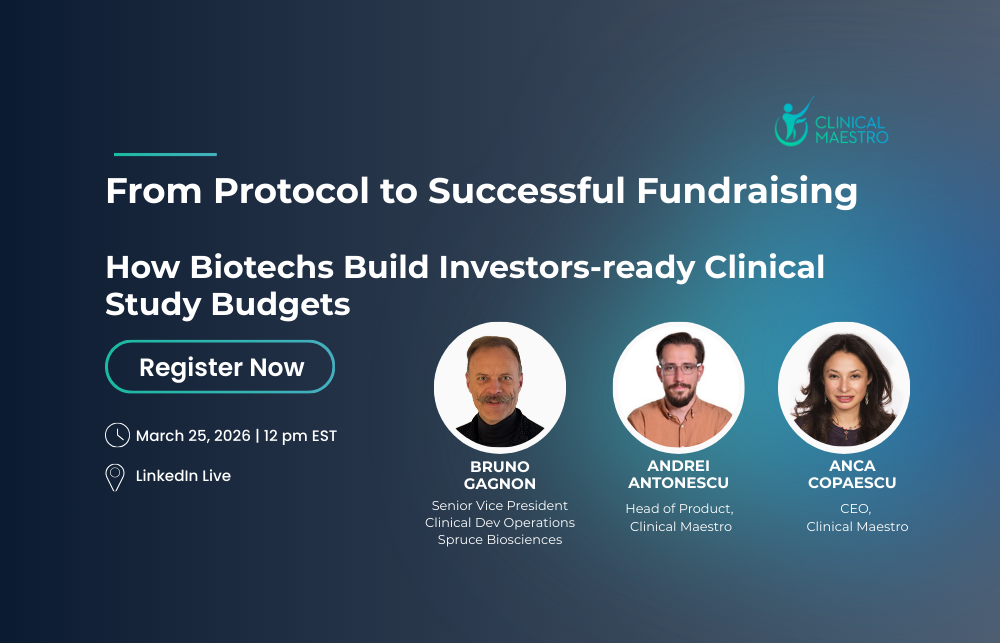 CLINICAL MAESTRO

From Protocol to Successful Fundraising

How Biotechs Build Investors-ready Clinical Study Budgets

Register Now

March 25, 2026 | 12 pm EST

LinkedIn Live

BRUNO GAGNON
Senior Vice President
Clinical Dev Operations
Spruce Biosciences

ANDREI ANTONESCU
Head of Product,
Clinical Maestro

ANCA COPAESCU
CEO,
Clinical Maestro